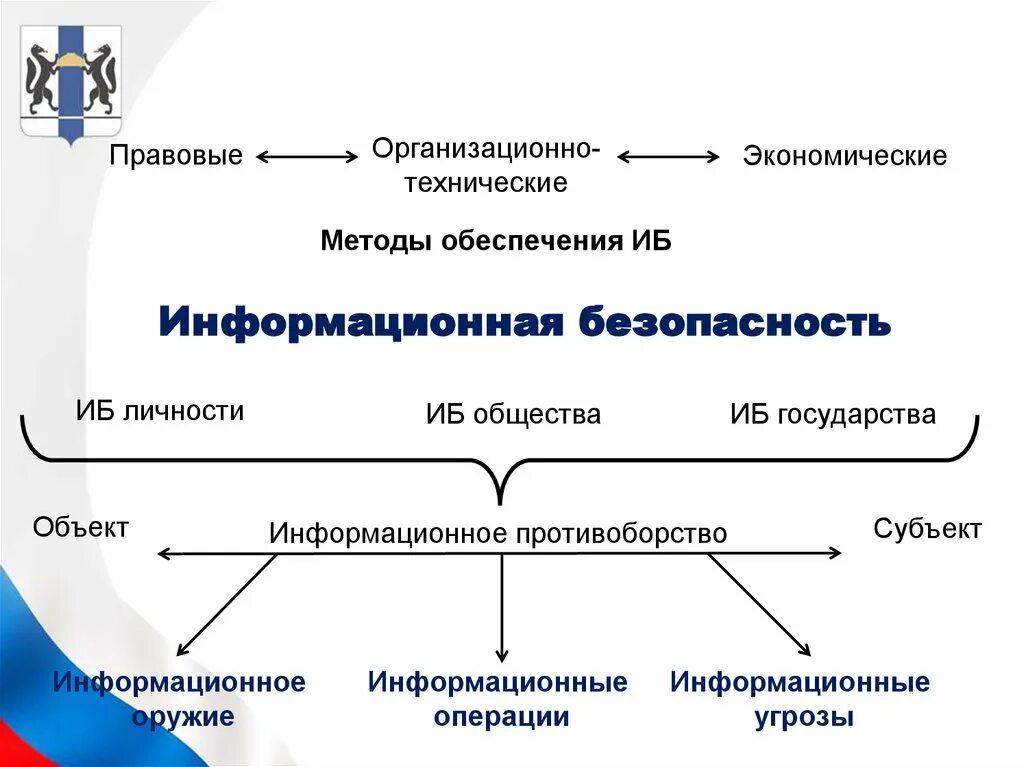 Правовые

Организационно-технические

Экономические

Методы обеспечения ИБ

Информационная безопасность

ИБ личности

ИБ общества

ИБ государства

Объект

Информационное противоборство

Субъект

Информационное оружие

Информационные операции

Информационные угрозы